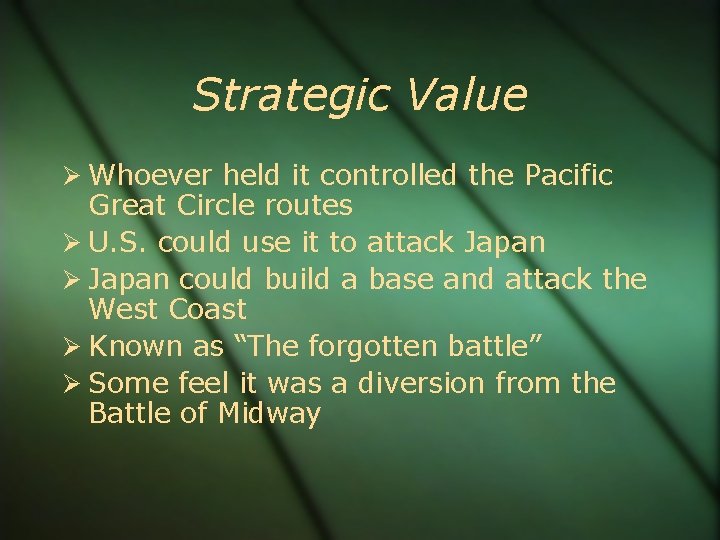 Strategic Value

➢ Whoever held it controlled the Pacific Great Circle routes
➢ U.S. could use it to attack Japan
➢ Japan could build a base and attack the West Coast
➢ Known as “The forgotten battle”
➢ Some feel it was a diversion from the Battle of Midway